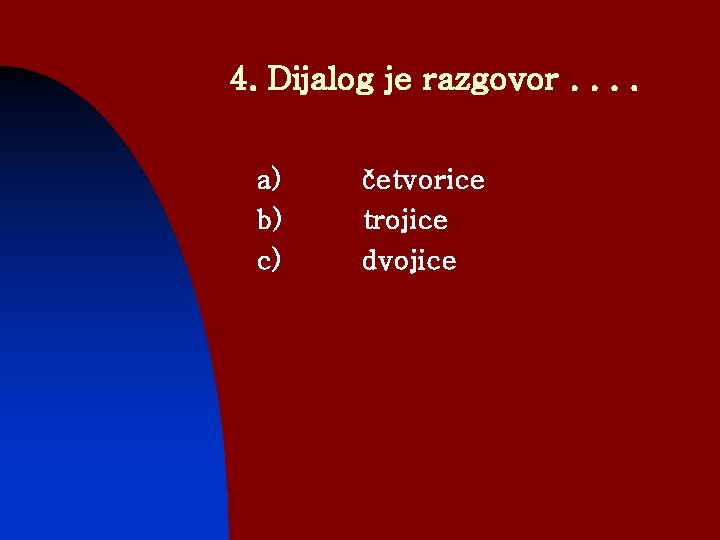 4. Dijalog je razgovor . . . .

a) četvorice
b) trojice
c) dvojice